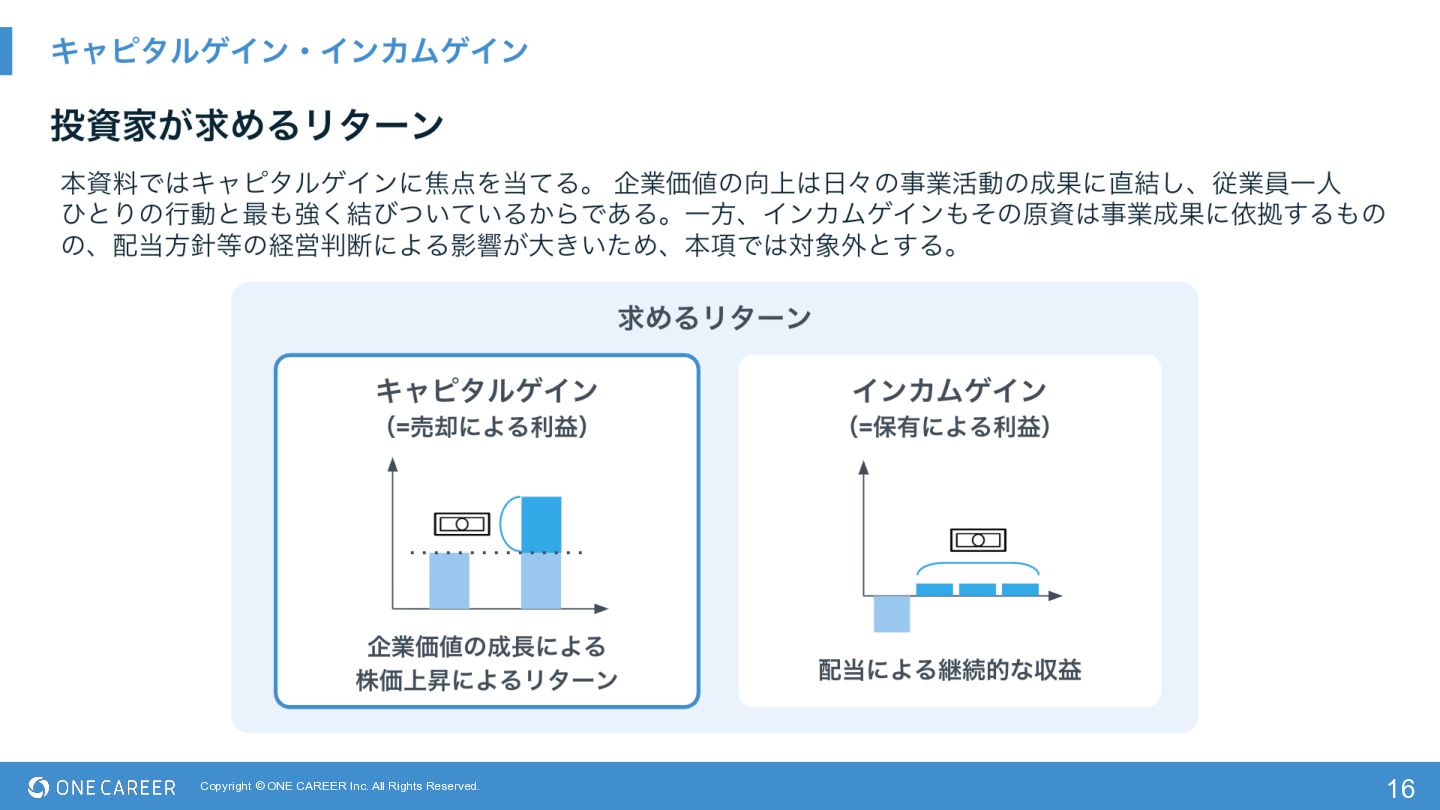 キャピタルゲイン・インカムゲイン

投資家が求めるリターン

本資料ではキャピタルゲインに焦点を当てる。 企業価値の向上は日々の事業活動の成果に直結し、従業員一人ひとりの行動と最も強く結びついているからである。一方、インカムゲインもその原資は事業成果に依拠するものの、配当方針等の経営判断による影響が大きいため、本項では対象外とする。

求めるリターン

キャピタルゲイン
(=売却による利益)

企業価値の成長による
株価上昇によるリターン

インカムゲイン
(=保有による利益)

配当による継続的な収益

ONE CAREER

Copyright © ONE CAREER Inc. All Rights Reserved.

16